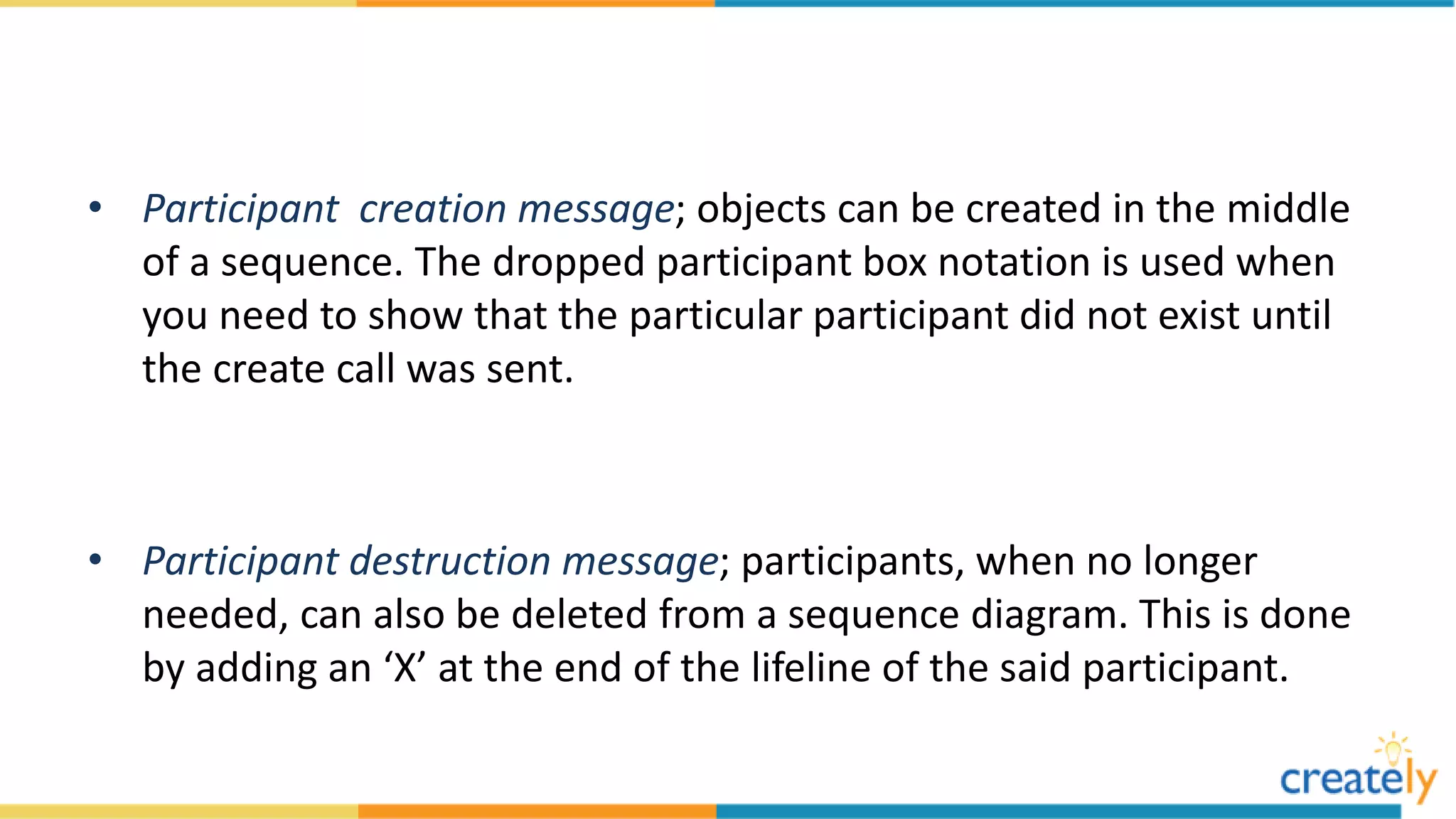 • Participant  creation message; objects can be created in the middle of a sequence. The dropped participant box notation is used when you need to show that the particular participant did not exist until the create call was sent.

• Participant destruction message; participants, when no longer needed, can also be deleted from a sequence diagram. This is done by adding an ‘X’ at the end of the lifeline of the said participant.

creately